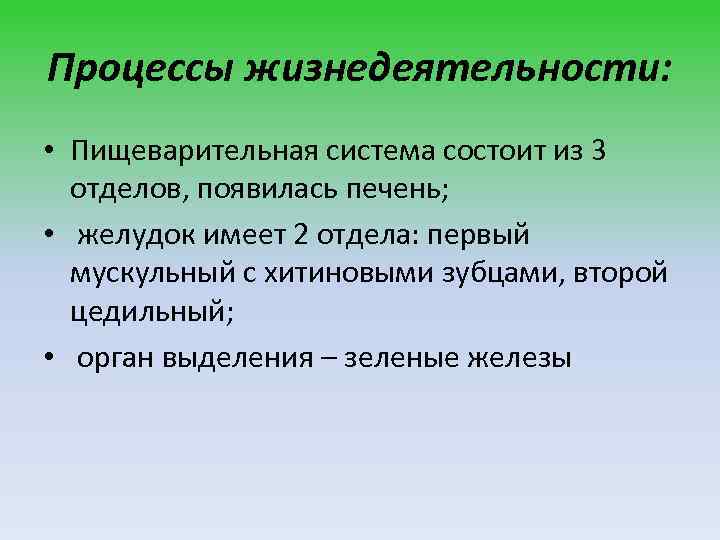 Процессы жизнедеятельности:

• Пищеварительная система состоит из 3 отделов, появилась печень;

• желудок имеет 2 отдела: первый мускульный с хитиновыми зубцами, второй цедильный;

• орган выделения – зеленые железы